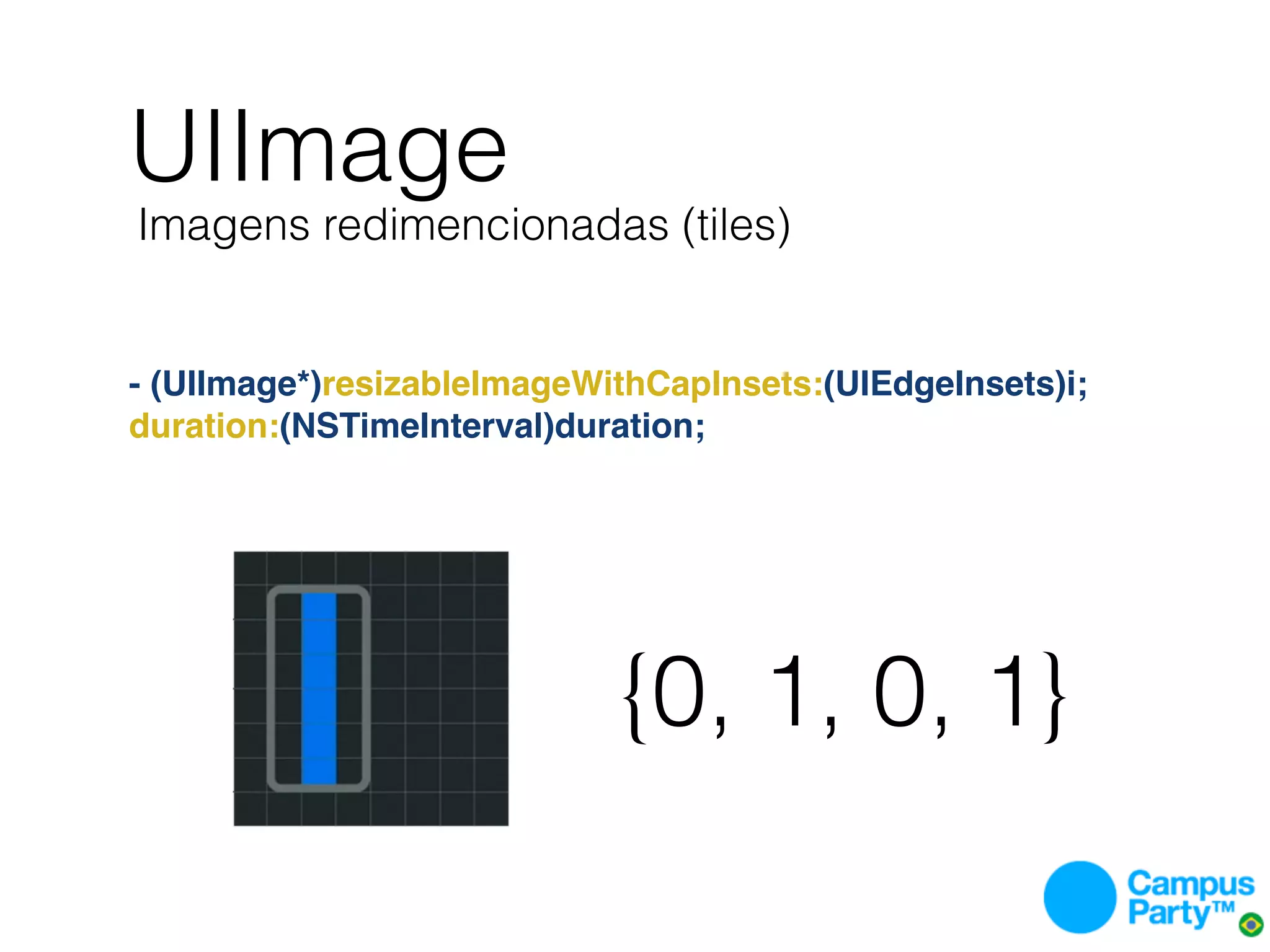 UIImage

Imagens redimencionadas (tiles)

- (UIImage*)resizableImageWithCapInsets:(UIEdgeInsets)i;
duration:(NSTimeInterval)duration;

{0, 1, 0, 1}

Campus Party™